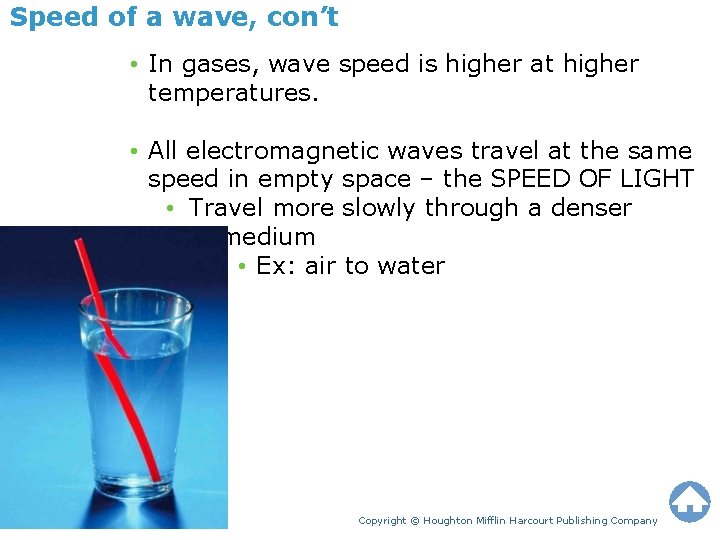 Speed of a wave, con't

• In gases, wave speed is higher at higher temperatures.

• All electromagnetic waves travel at the same speed in empty space – the SPEED OF LIGHT
  • Travel more slowly through a denser medium
    • Ex: air to water

Copyright © Houghton Mifflin Harcourt Publishing Company